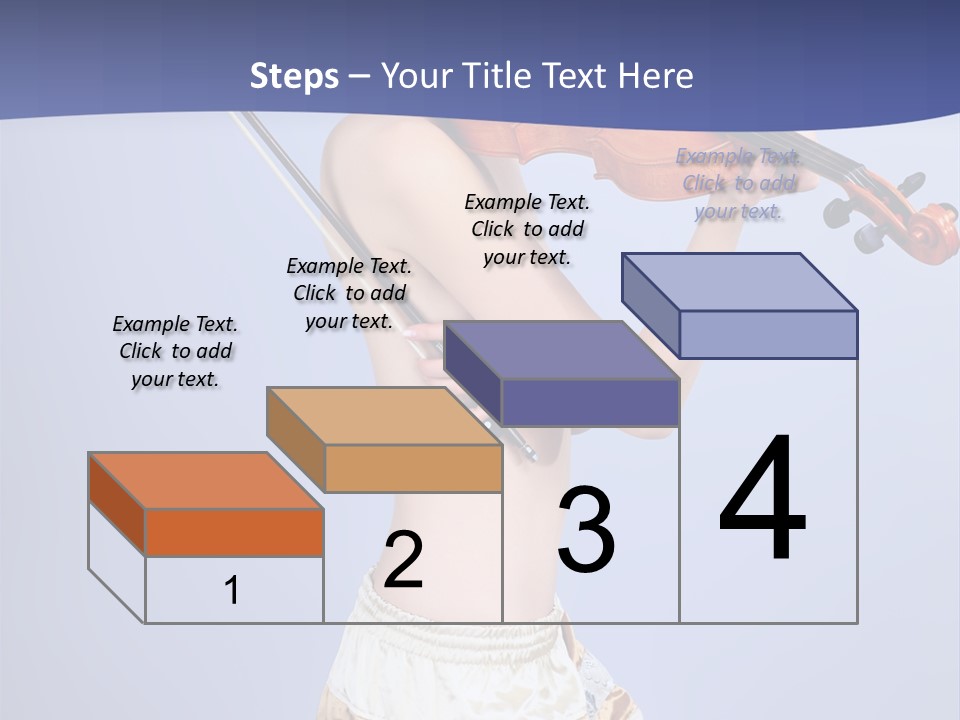 Steps – Your Title Text Here

Example Text. Click to add your text.

Example Text. Click to add your text.

Example Text. Click to add your text.

Example Text. Click to add your text.

1

2

3

4